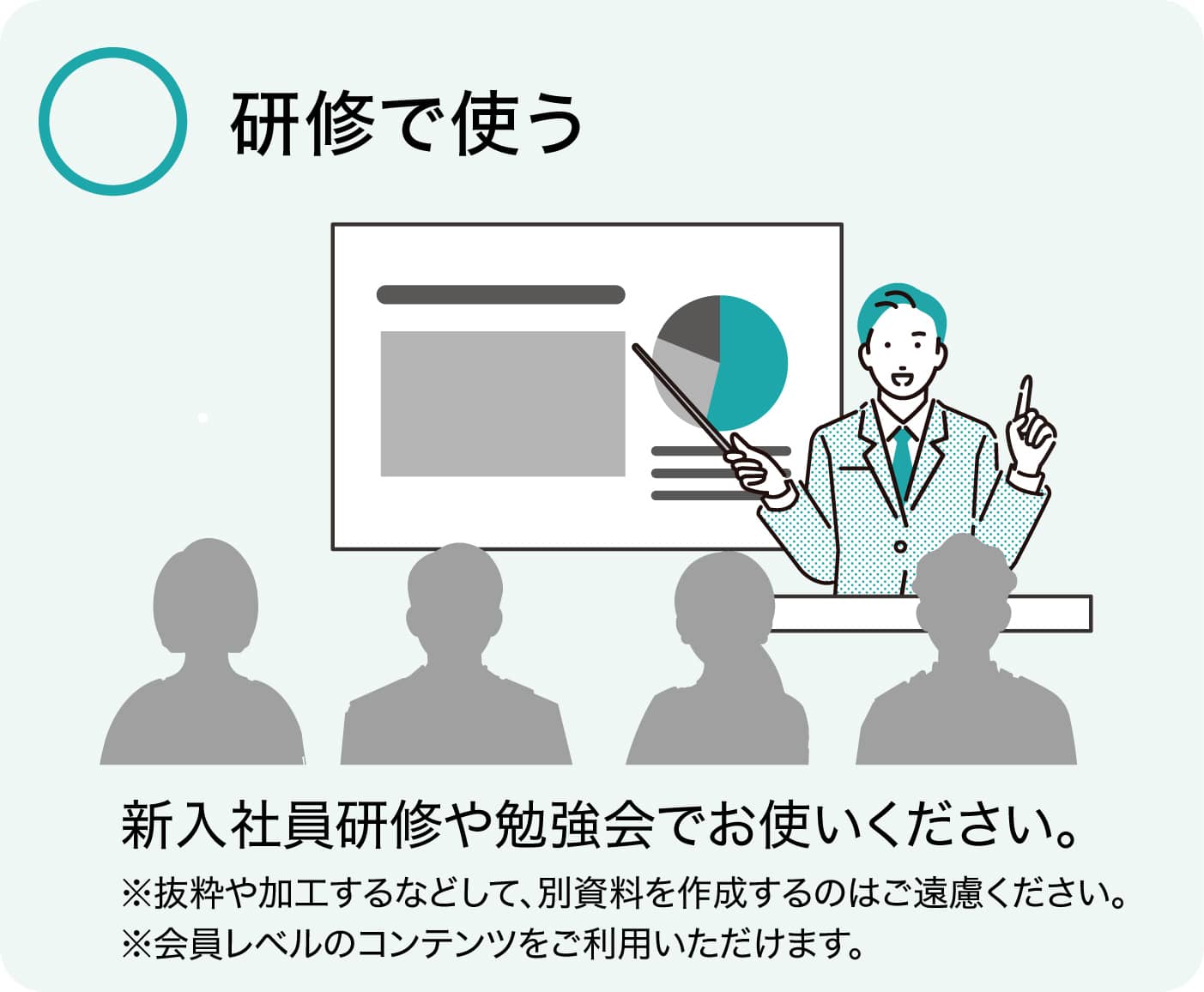 研修で使う

新入社員研修や勉強会でお使いください。

※抜粋や加工するなどして、別資料を作成するのはご遠慮ください。
※会員レベルのコンテンツをご利用いただけます。